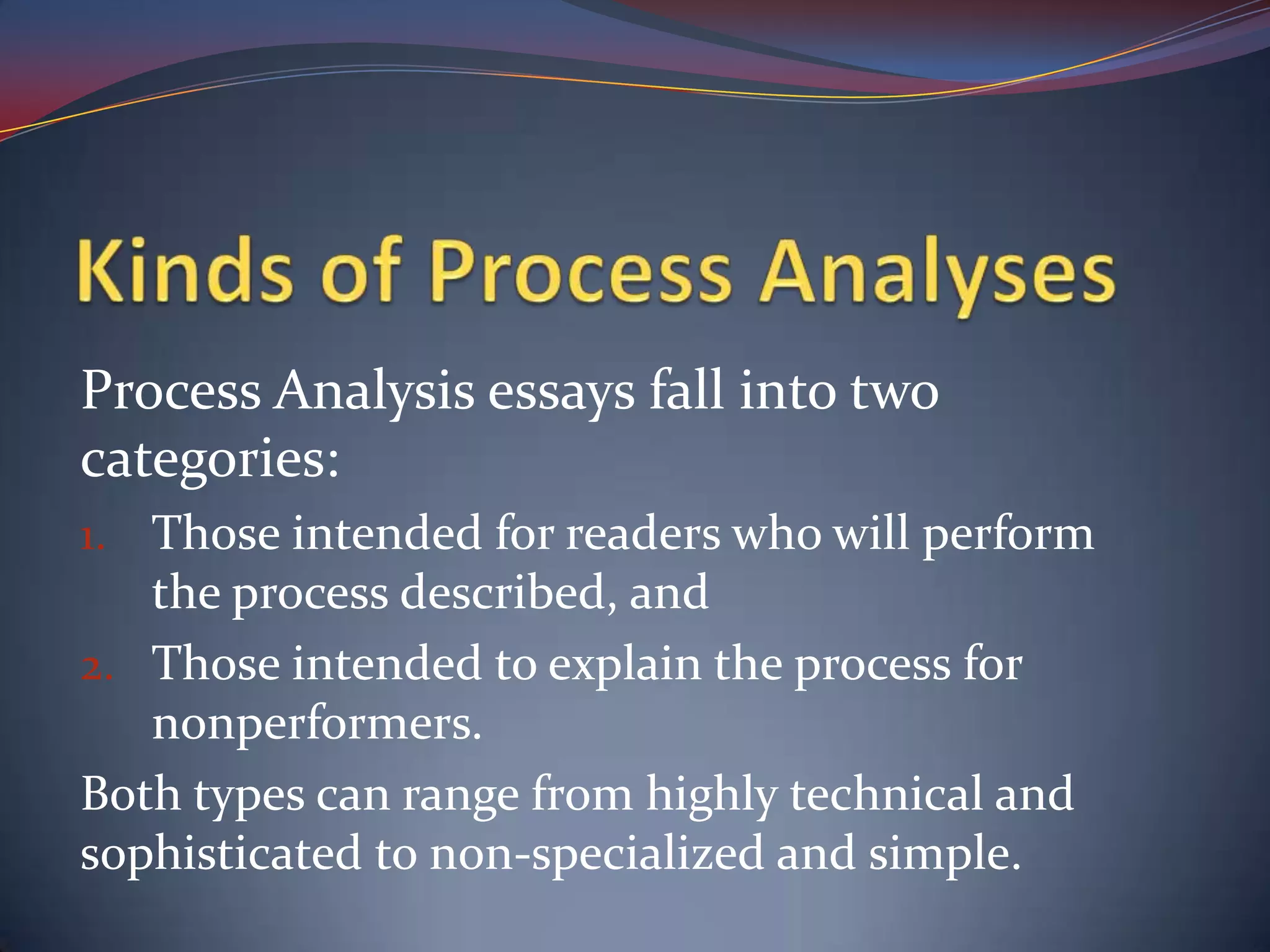 Kinds of Process Analyses

Process Analysis essays fall into two categories:

1. Those intended for readers who will perform the process described, and
2. Those intended to explain the process for nonperformers.

Both types can range from highly technical and sophisticated to non-specialized and simple.